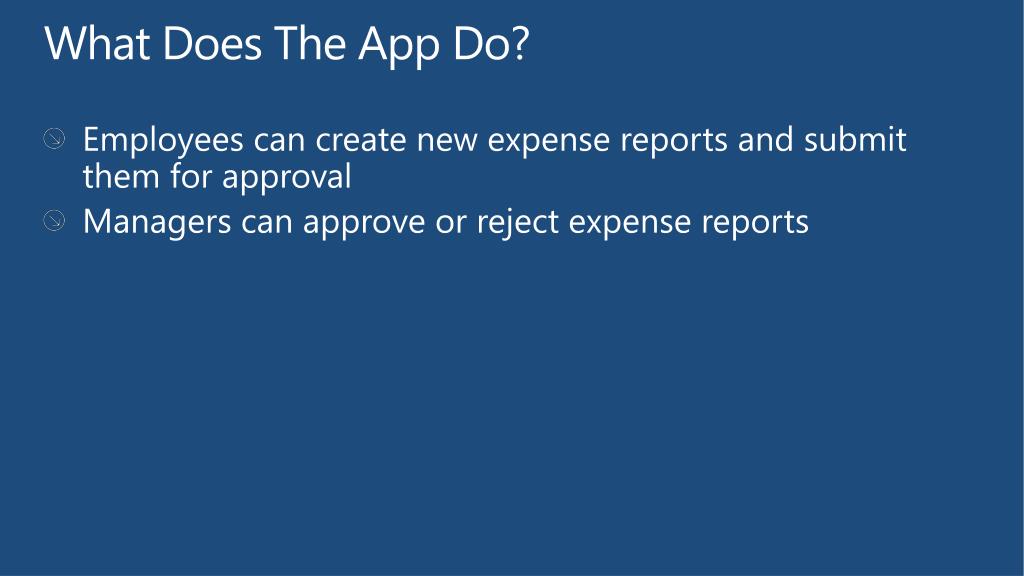 What Does The App Do?

Employees can create new expense reports and submit them for approval

Managers can approve or reject expense reports